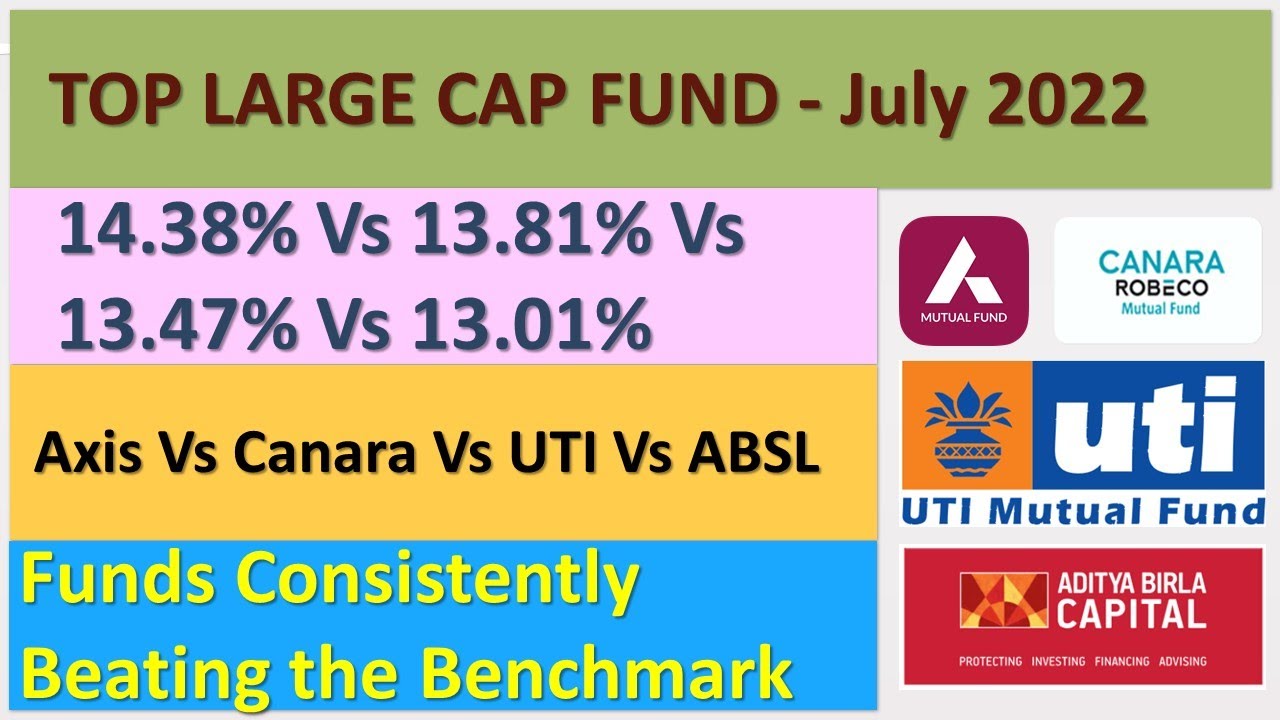 TOP LARGE CAP FUND - July 2022

14.38% Vs 13.81% Vs 13.47% Vs 13.01%

Axis Vs Canara Vs UTI Vs ABSL

Funds Consistently Beating the Benchmark

MUTUAL FUND

CANARA ROBECO Mutual Fund

uti

UTI Mutual Fund

ADITYA BIRLA CAPITAL

PROTECTING INVESTING FINANCING ADVISING